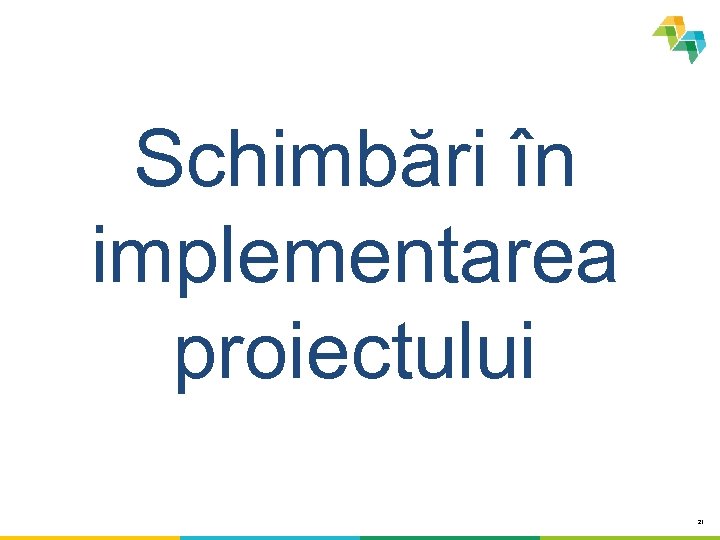 Schimbări în implementarea proiectului

21